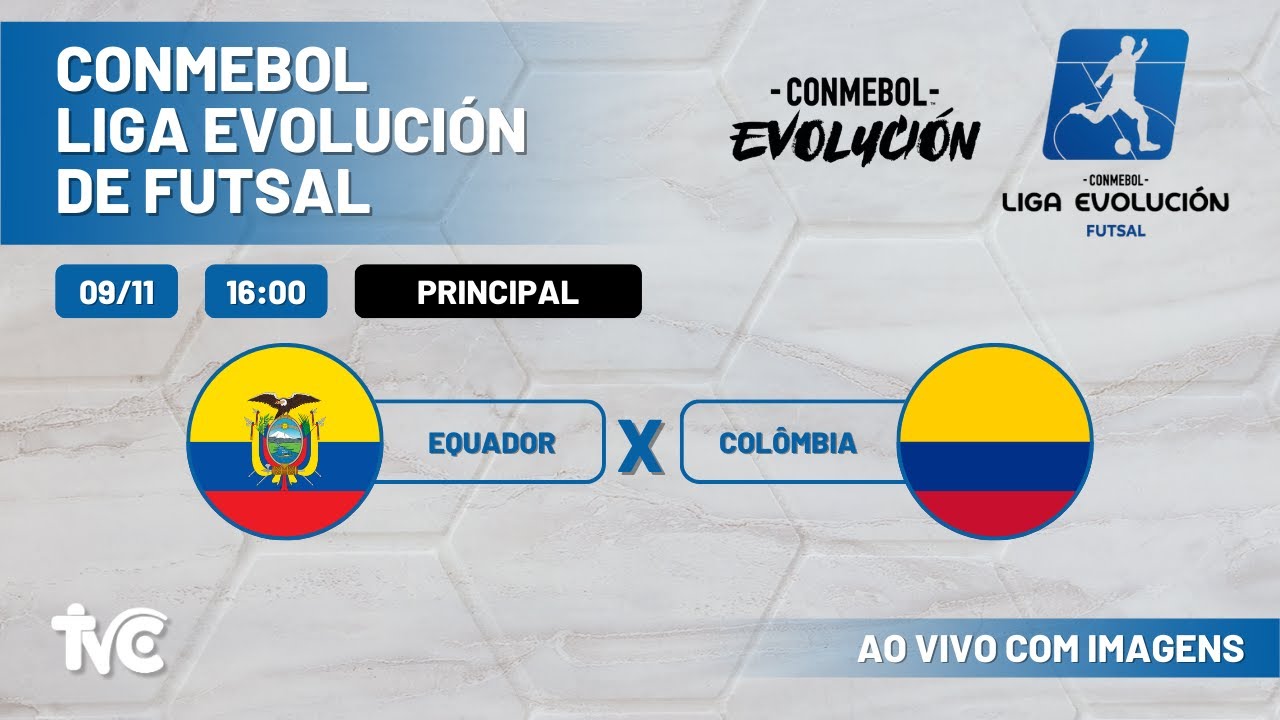 CONMEBOL
LIGA EVOLUCIÓN
DE FUTSAL

-CONMEBOL-
EVOLUCIÓN

-CONMEBOL-
LIGA EVOLUCIÓN
FUTSAL

09/11

16:00

PRINCIPAL

EQUADOR

X

COLÔMBIA

TVC

AO VIVO COM IMAGENS